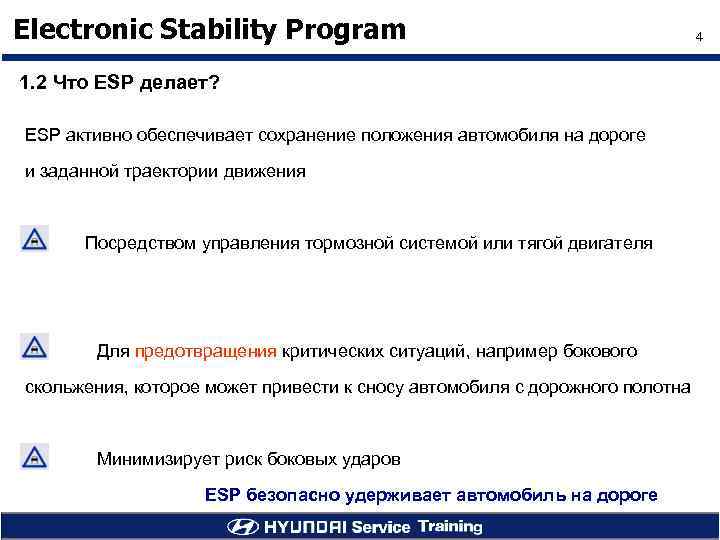 Electronic Stability Program

4

1.2 Что ESP делает?

ESP активно обеспечивает сохранение положения автомобиля на дороге и заданной траектории движения

Посредством управления тормозной системой или тягой двигателя

Для предотвращения критических ситуаций, например бокового скольжения, которое может привести к сносу автомобиля с дорожного полотна

Минимизирует риск боковых ударов

ESP безопасно удерживает автомобиль на дороге

HYUNDAI Service Training